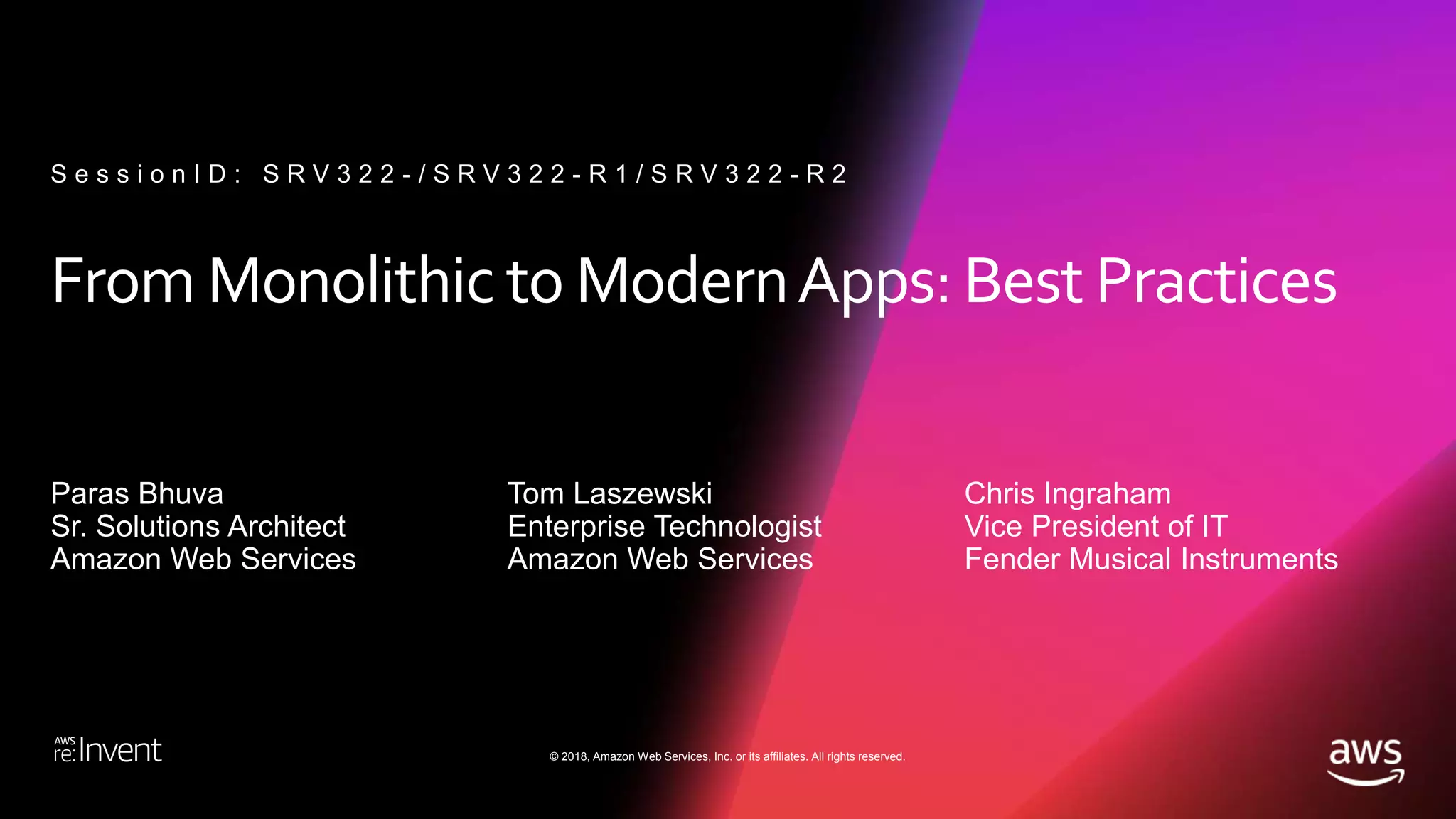 SessionID: SRV322-/SRV322-R1/SRV322-R2

From Monolithic to Modern Apps: Best Practices

Paras Bhuva
Sr. Solutions Architect
Amazon Web Services

Tom Laszewski
Enterprise Technologist
Amazon Web Services

Chris Ingraham
Vice President of IT
Fender Musical Instruments

AWS re:Invent

© 2018, Amazon Web Services, Inc. or its affiliates. All rights reserved.

aws